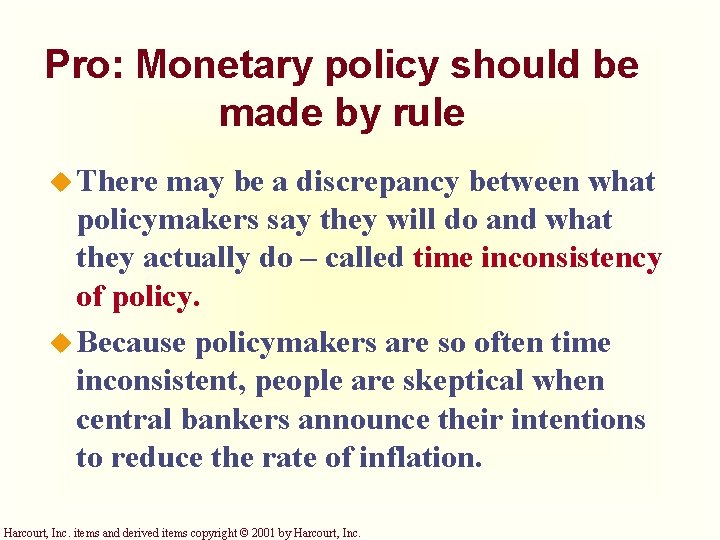 Pro: Monetary policy should be made by rule

There may be a discrepancy between what policymakers say they will do and what they actually do – called time inconsistency of policy.

Because policymakers are so often time inconsistent, people are skeptical when central bankers announce their intentions to reduce the rate of inflation.

Harcourt, Inc. items and derived items copyright © 2001 by Harcourt, Inc.